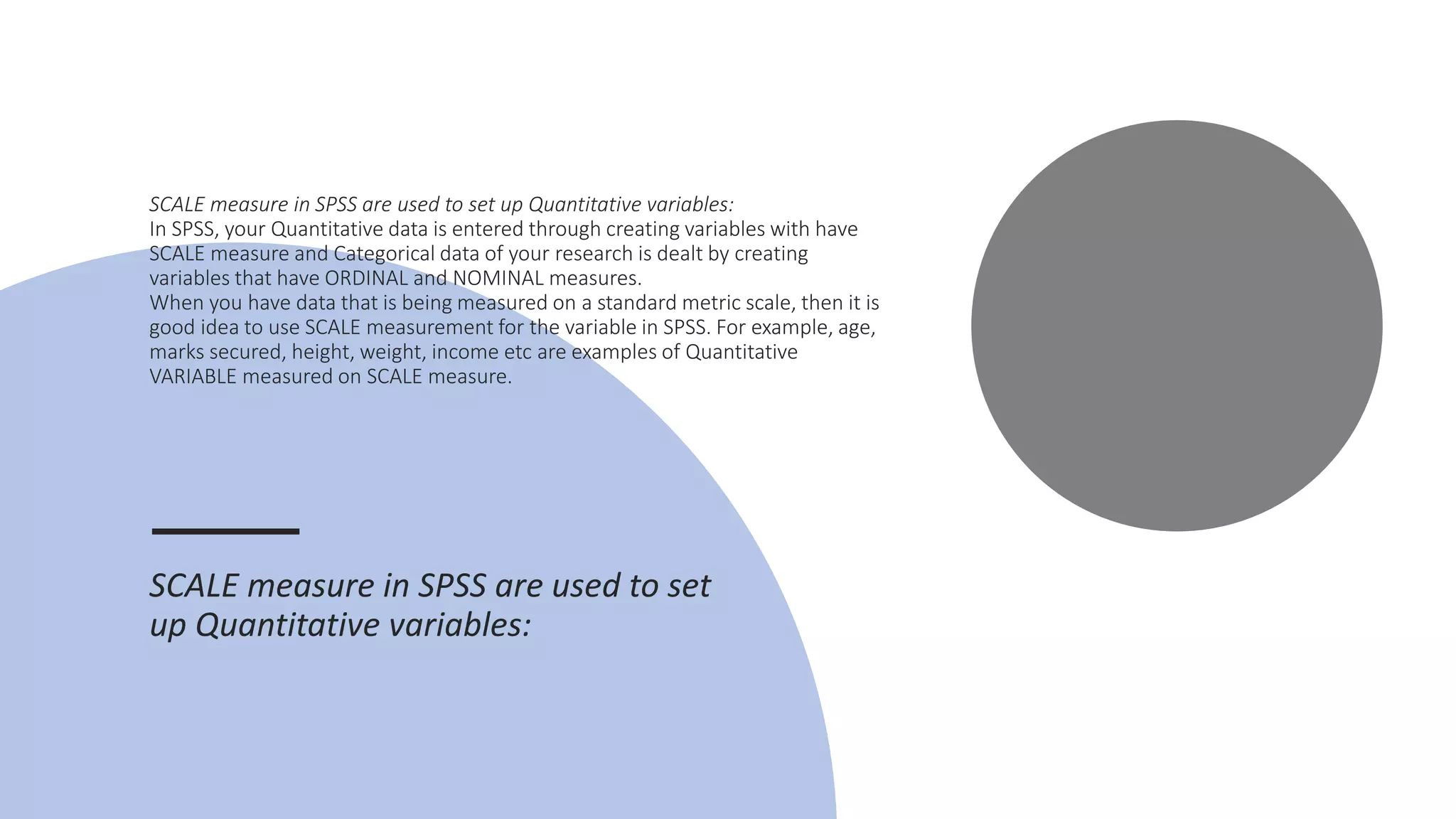 SCALE measure in SPSS are used to set up Quantitative variables:
In SPSS, your Quantitative data is entered through creating variables with have SCALE measure and Categorical data of your research is dealt by creating variables that have ORDINAL and NOMINAL measures.
When you have data that is being measured on a standard metric scale, then it is good idea to use SCALE measurement for the variable in SPSS. For example, age, marks secured, height, weight, income etc are examples of Quantitative VARIABLE measured on SCALE measure.

SCALE measure in SPSS are used to set up Quantitative variables: